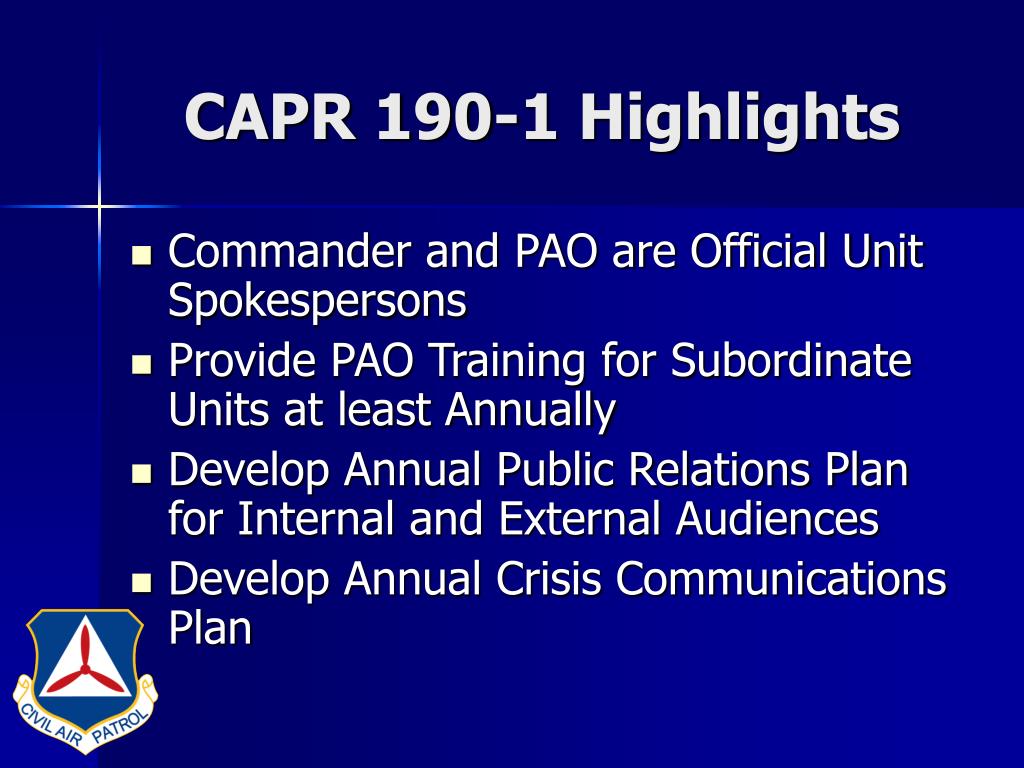 CAPR 190-1 Highlights

- Commander and PAO are Official Unit Spokespersons
- Provide PAO Training for Subordinate Units at least Annually
- Develop Annual Public Relations Plan for Internal and External Audiences
- Develop Annual Crisis Communications Plan

CIVIL AIR PATROL